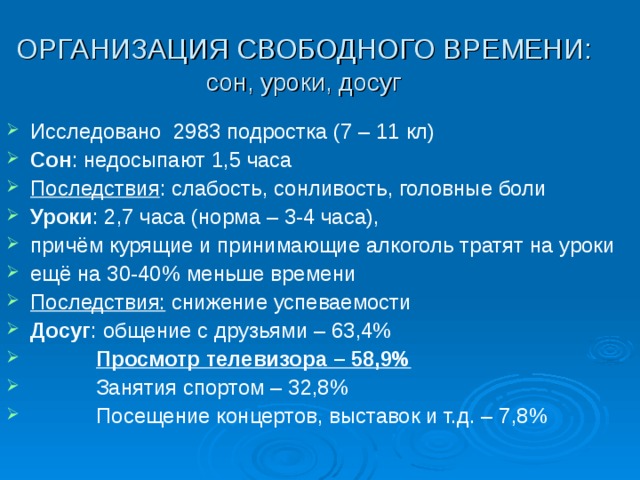 ОРГАНИЗАЦИЯ СВОБОДНОГО ВРЕМЕНИ:
сон, уроки, досуг

Исследовано 2983 подростка (7 – 11 кл)
Сон: недосыпают 1,5 часа
Последствия: слабость, сонливость, головные боли
Уроки: 2,7 часа (норма – 3-4 часа),
причём курящие и принимающие алкоголь тратят на уроки
ещё на 30-40% меньше времени
Последствия: снижение успеваемости
Досуг: общение с друзьями – 63,4%
Просмотр телевизора – 58,9%
Занятия спортом – 32,8%
Посещение концертов, выставок и т.д. – 7,8%